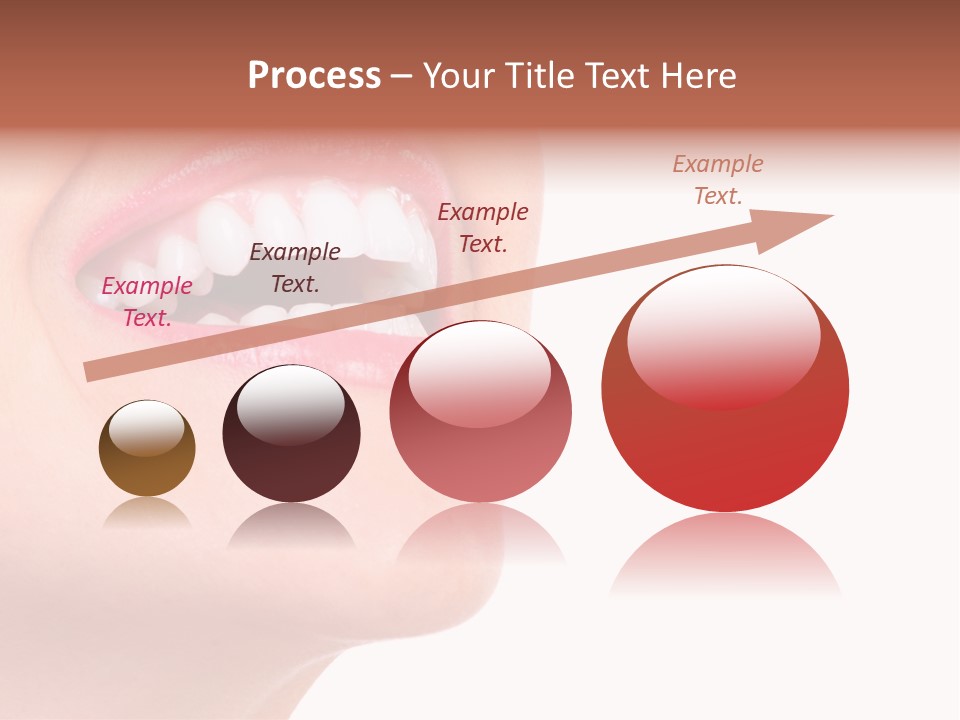 Process – Your Title Text Here

Example Text.

Example Text.

Example Text.

Example Text.